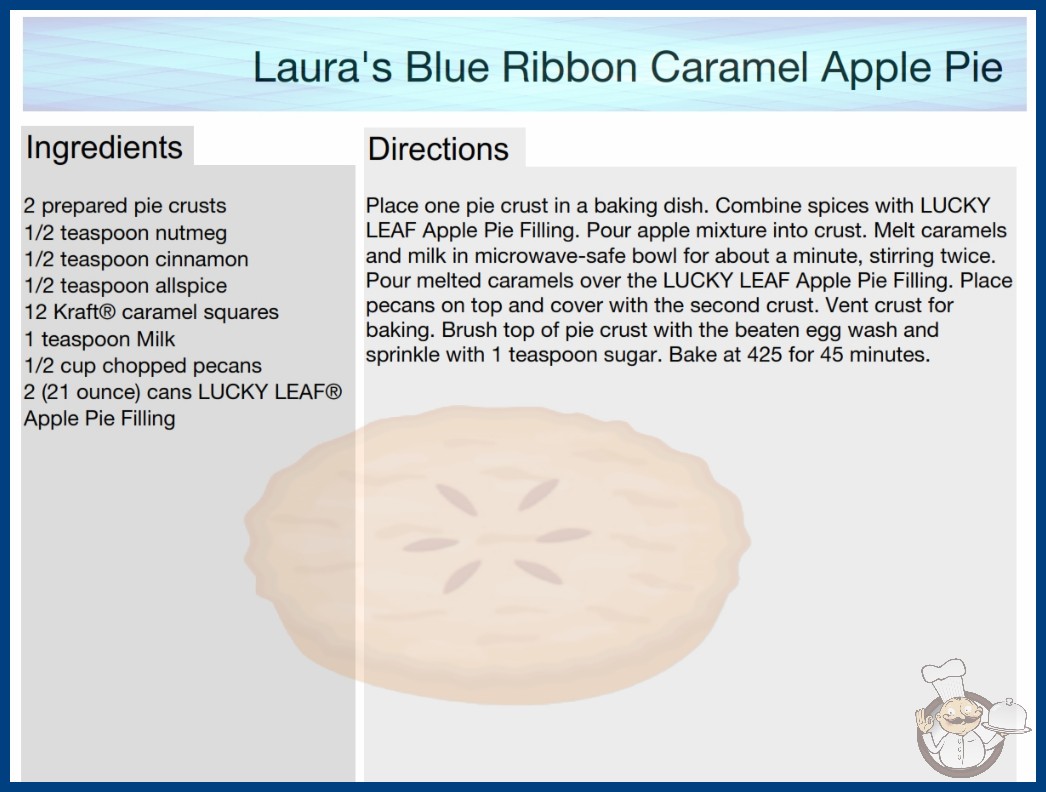 Laura's Blue Ribbon Caramel Apple Pie

Ingredients

2 prepared pie crusts
1/2 teaspoon nutmeg
1/2 teaspoon cinnamon
1/2 teaspoon allspice
12 Kraft® caramel squares
1 teaspoon Milk
1/2 cup chopped pecans
2 (21 ounce) cans LUCKY LEAF® Apple Pie Filling

Directions

Place one pie crust in a baking dish. Combine spices with LUCKY LEAF Apple Pie Filling. Pour apple mixture into crust. Melt caramels and milk in microwave-safe bowl for about a minute, stirring twice. Pour melted caramels over the LUCKY LEAF Apple Pie Filling. Place pecans on top and cover with the second crust. Vent crust for baking. Brush top of pie crust with the beaten egg wash and sprinkle with 1 teaspoon sugar. Bake at 425 for 45 minutes.